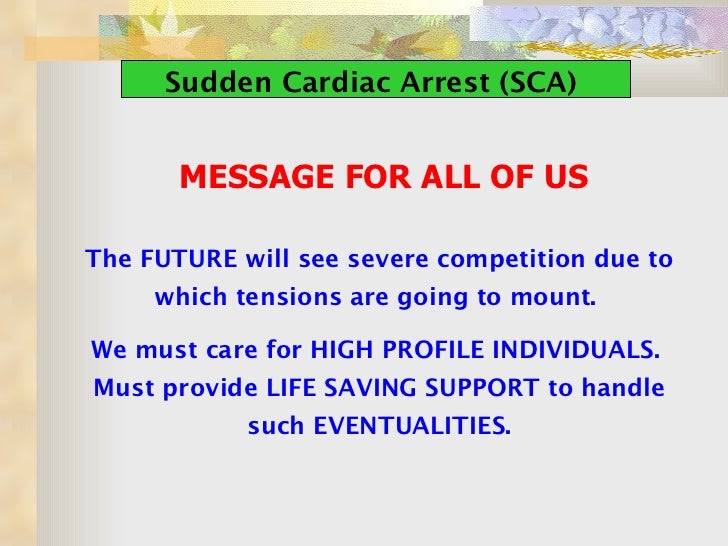 Sudden Cardiac Arrest (SCA)

MESSAGE FOR ALL OF US

The FUTURE will see severe competition due to which tensions are going to mount.

We must care for HIGH PROFILE INDIVIDUALS.
Must provide LIFE SAVING SUPPORT to handle such EVENTUALITIES.